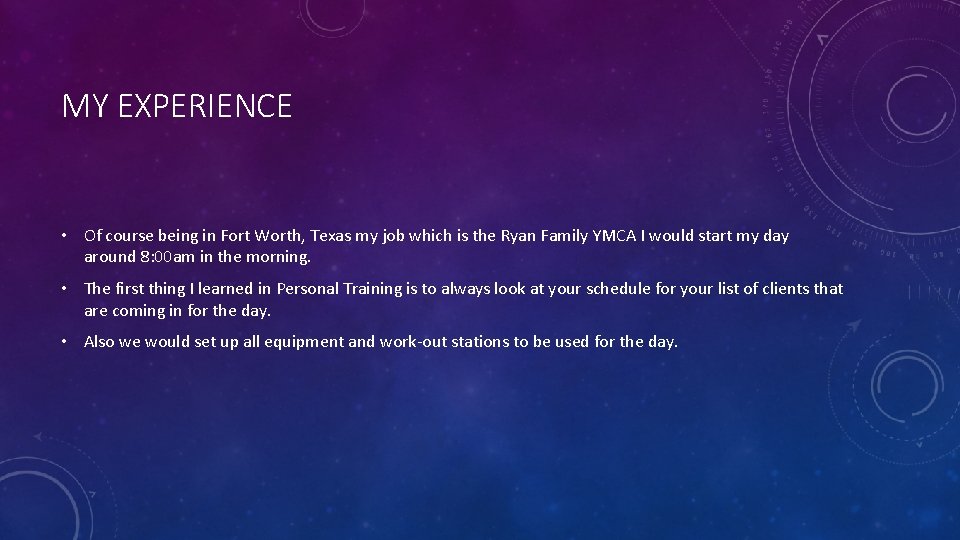 MY EXPERIENCE

• Of course being in Fort Worth, Texas my job which is the Ryan Family YMCA I would start my day around 8:00am in the morning.

• The first thing I learned in Personal Training is to always look at your schedule for your list of clients that are coming in for the day.

• Also we would set up all equipment and work-out stations to be used for the day.